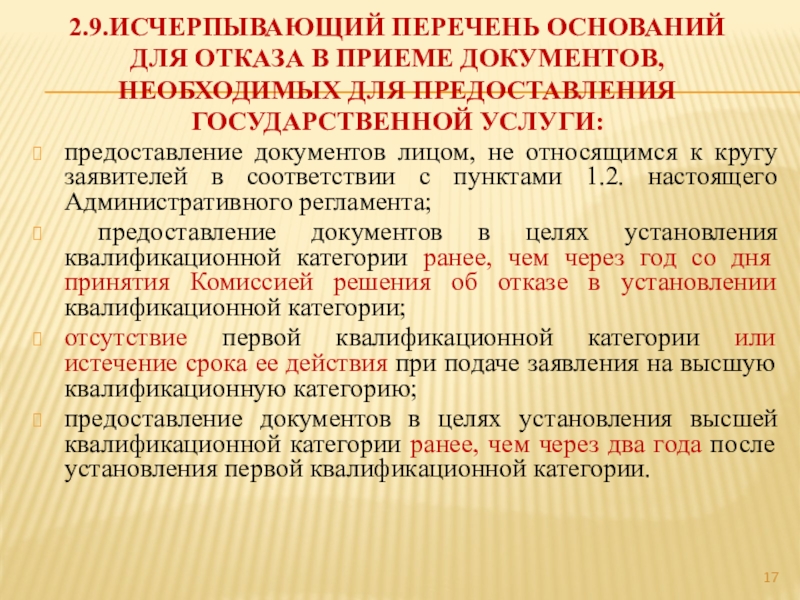 2.9.ИСЧЕРПЫВАЮЩИЙ ПЕРЕЧЕНЬ ОСНОВАНИЙ ДЛЯ ОТКАЗА В ПРИЕМЕ ДОКУМЕНТОВ, НЕОБХОДИМЫХ ДЛЯ ПРЕДОСТАВЛЕНИЯ ГОСУДАРСТВЕННОЙ УСЛУГИ:

предоставление документов лицом, не относящимся к кругу заявителей в соответствии с пунктами 1.2. настоящего Административного регламента;

предоставление документов в целях установления квалификационной категории ранее, чем через год со дня принятия Комиссией решения об отказе в установлении квалификационной категории;

отсутствие первой квалификационной категории или истечение срока ее действия при подаче заявления на высшую квалификационную категорию;

предоставление документов в целях установления высшей квалификационной категории ранее, чем через два года после установления первой квалификационной категории.

17